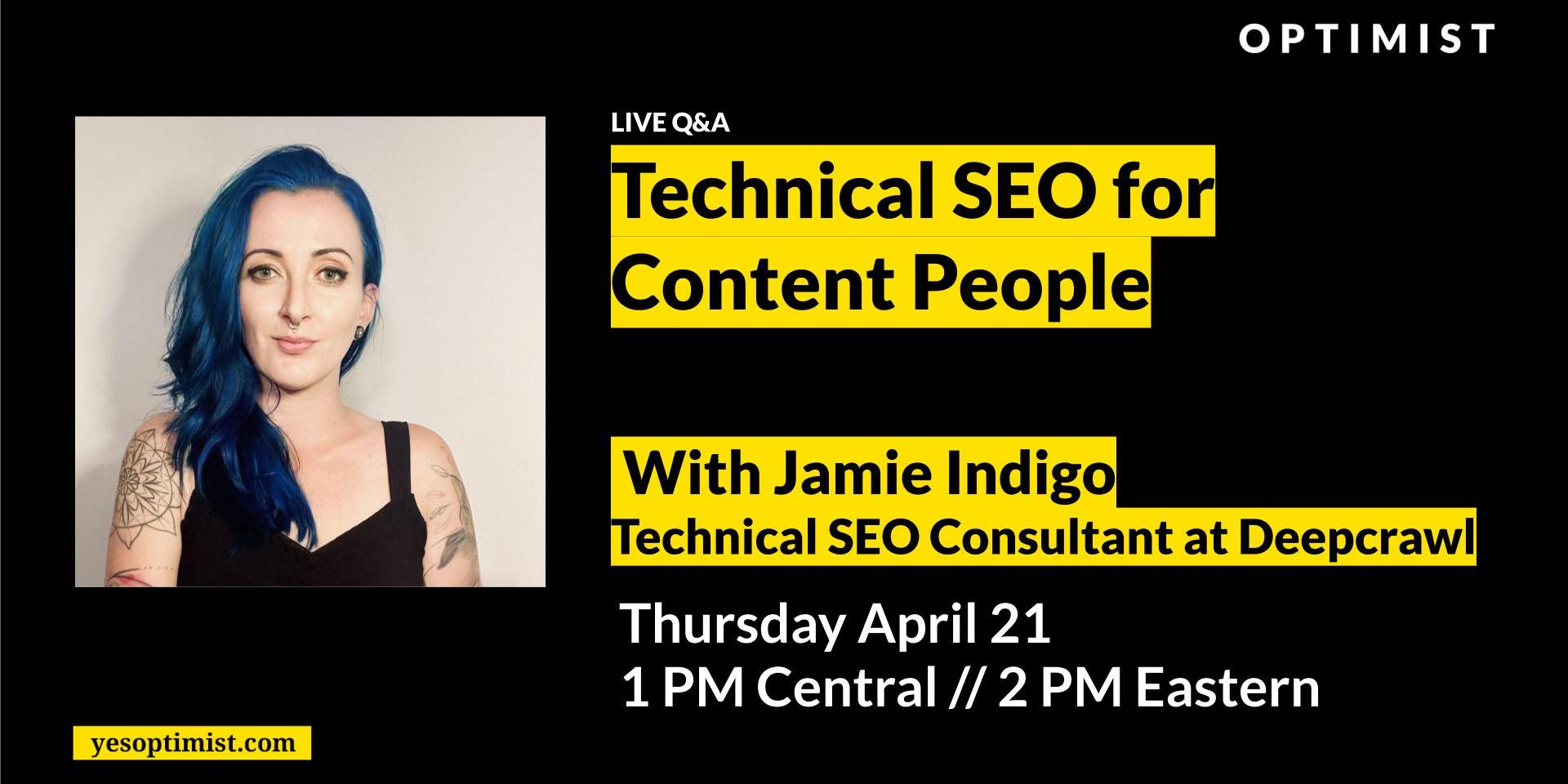 OPTIMIST

LIVE Q&A

Technical SEO for Content People

With Jamie Indigo
Technical SEO Consultant at Deepcrawl

Thursday April 21
1 PM Central // 2 PM Eastern

yesoptimist.com